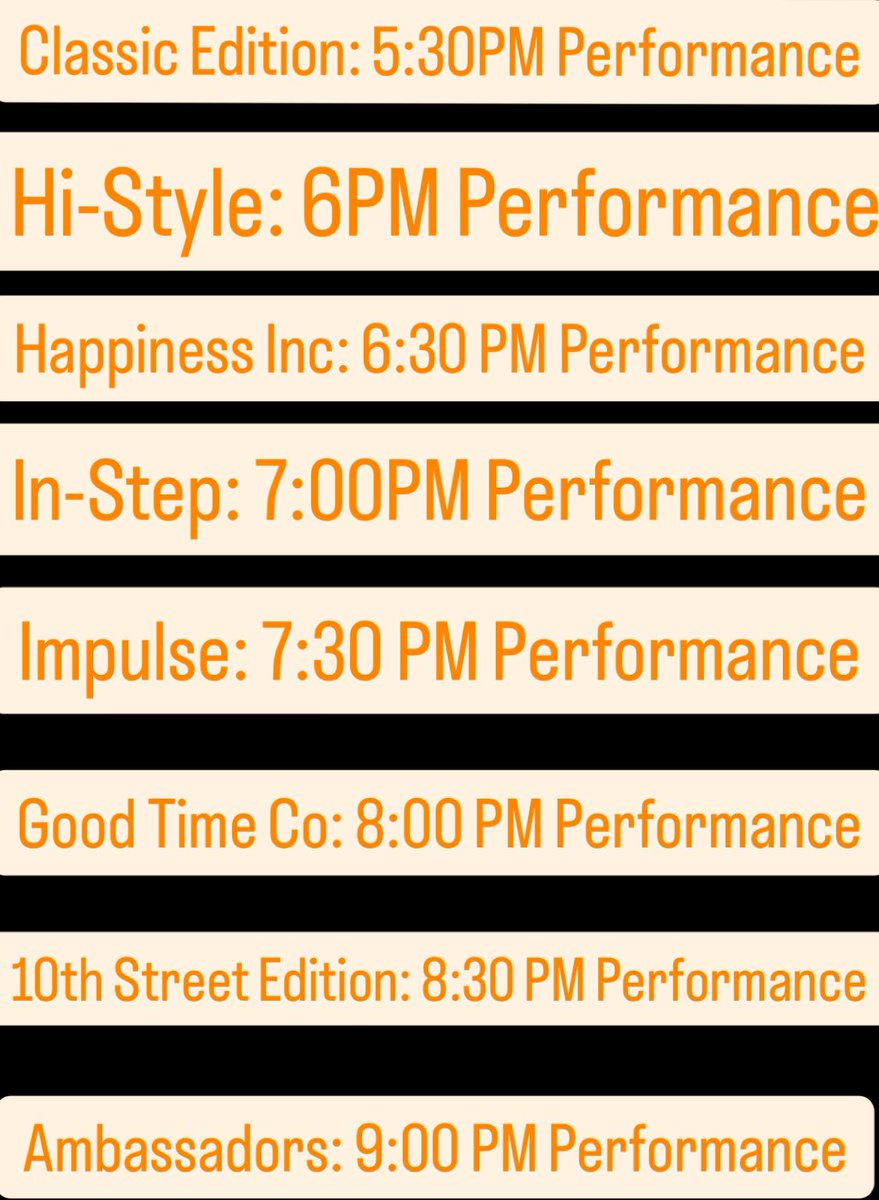 Classic Edition: 5:30PM Performance

Hi-Style: 6PM Performance

Happiness Inc: 6:30 PM Performance

In-Step: 7:00PM Performance

Impulse: 7:30 PM Performance

Good Time Co: 8:00 PM Performance

10th Street Edition: 8:30 PM Performance

Ambassadors: 9:00 PM Performance